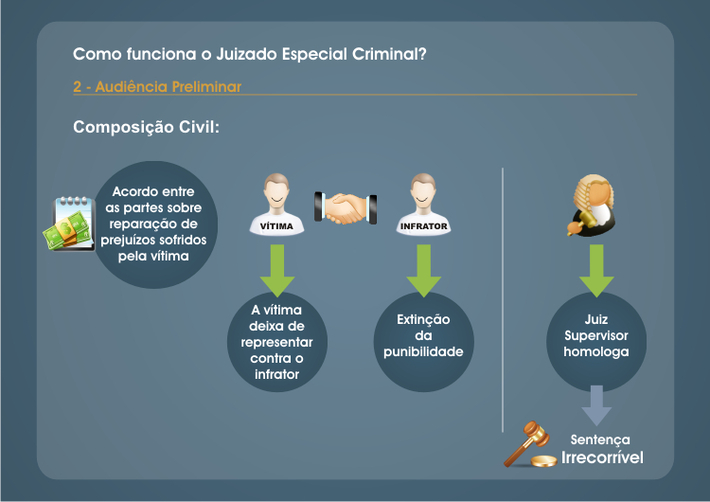 Como funciona o Juizado Especial Criminal?

2 - Audiência Preliminar

Composição Civil:

Acordo entre as partes sobre reparação de prejuízos sofridos pela vítima

VÍTIMA

INFRATOR

A vítima deixa de representar contra o infrator

Extinção da punibilidade

Juiz Supervisor homologa

Sentença Irrecorrível